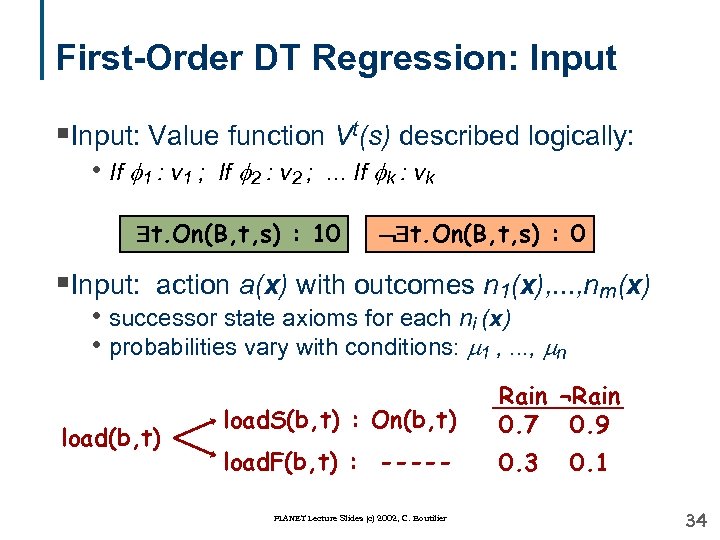 First-Order DT Regression: Input

▪Input: Value function $V^t(s)$ described logically:

• If $\phi_1 : v_1$ ; If $\phi_2 : v_2$ ; ... If $\phi_k : v_k$

$\exists t.On(B,t,s)$ : 10

$\neg\exists t.On(B,t,s)$ : 0

▪Input: action $a(\mathbf{x})$ with outcomes $n_1(\mathbf{x}),...,n_m(\mathbf{x})$

• successor state axioms for each $n_i(\mathbf{x})$

• probabilities vary with conditions: $\mu_1$ , ..., $\mu_n$

load(b,t)

loadS(b,t) : On(b,t)

loadF(b,t) : -----

| Rain | ¬Rain |
|---|---|
| 0.7 | 0.9 |
| 0.3 | 0.1 |

PLANET Lecture Slides (c) 2002, C. Boutilier

34